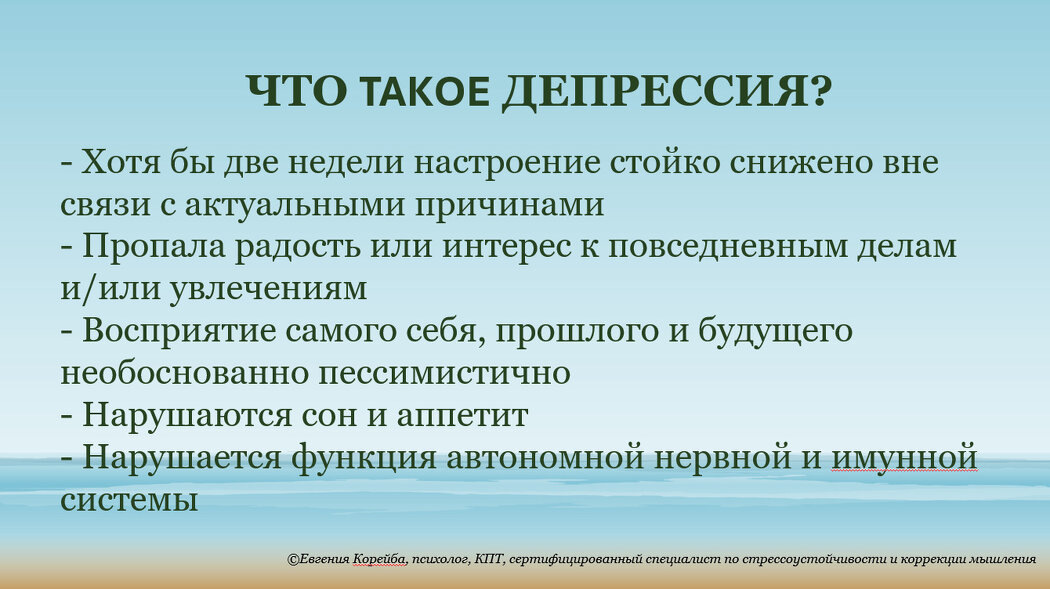 ЧТО ТАКОЕ ДЕПРЕССИЯ?

- Хотя бы две недели настроение стойко снижено вне связи с актуальными причинами
- Пропала радость или интерес к повседневным делам и/или увлечениям
- Восприятие самого себя, прошлого и будущего необоснованно пессимистично
- Нарушаются сон и аппетит
- Нарушается функция автономной нервной и имунной системы

©Евгения Корейба, психолог, КПТ, сертифицированный специалист по стрессоустойчивости и коррекции мышления